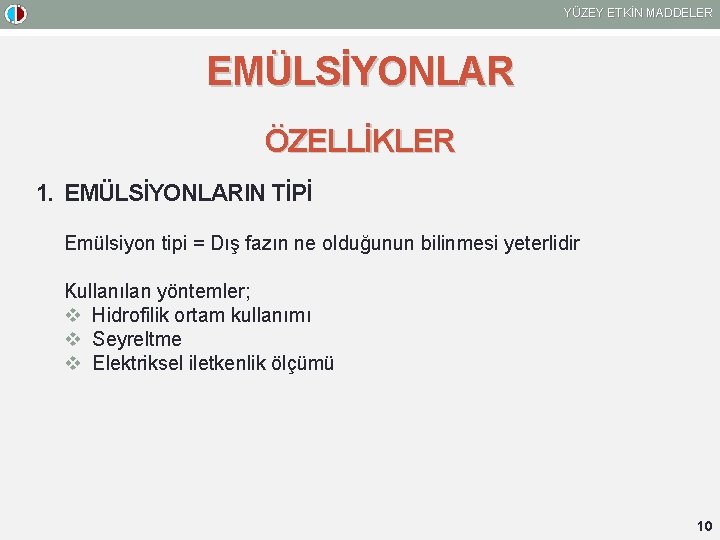 YÜZEY ETKİN MADDELER

EMÜLSİYONLAR

ÖZELLİKLER

1. EMÜLSİYONLARIN TİPİ

Emülsiyon tipi = Dış fazın ne olduğunun bilinmesi yeterlidir

Kullanılan yöntemler;
❖ Hidrofilik ortam kullanımı
❖ Seyreltme
❖ Elektriksel iletkenlik ölçümü

10